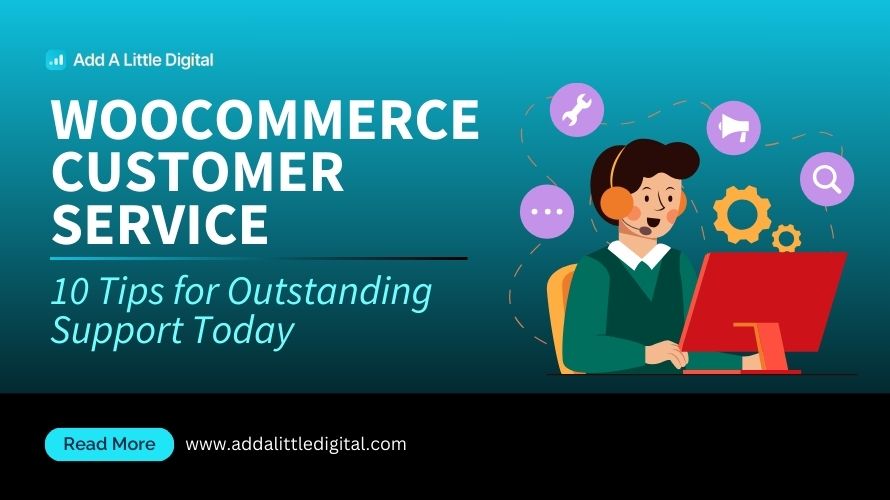 Add A Little Digital

WOOCOMMERCE CUSTOMER SERVICE

10 Tips for Outstanding Support Today

Read More

www.addalittledigital.com